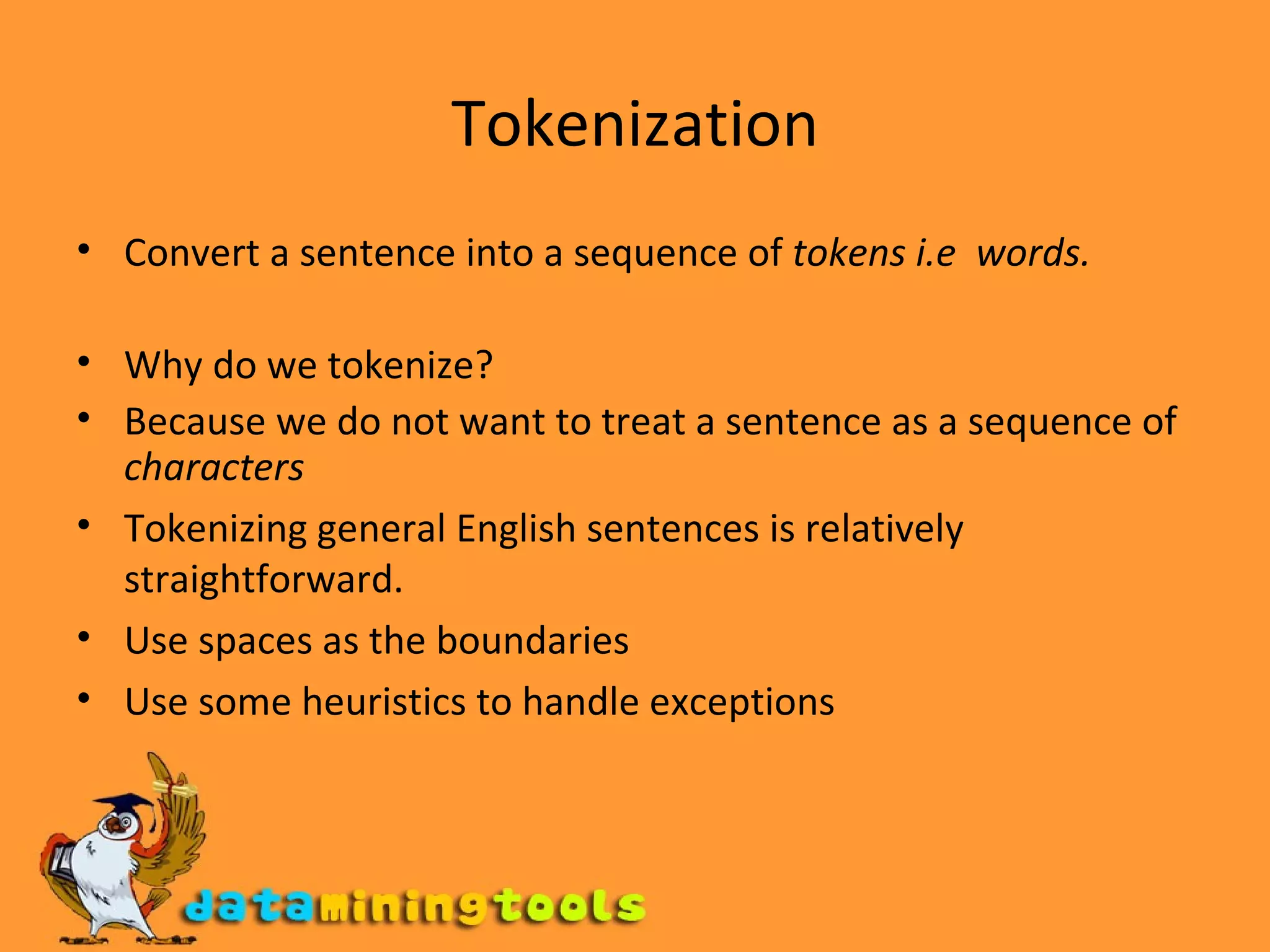 Tokenization

• Convert a sentence into a sequence of tokens i.e words.

• Why do we tokenize?

• Because we do not want to treat a sentence as a sequence of characters

• Tokenizing general English sentences is relatively straightforward.

• Use spaces as the boundaries

• Use some heuristics to handle exceptions

dataminingtools